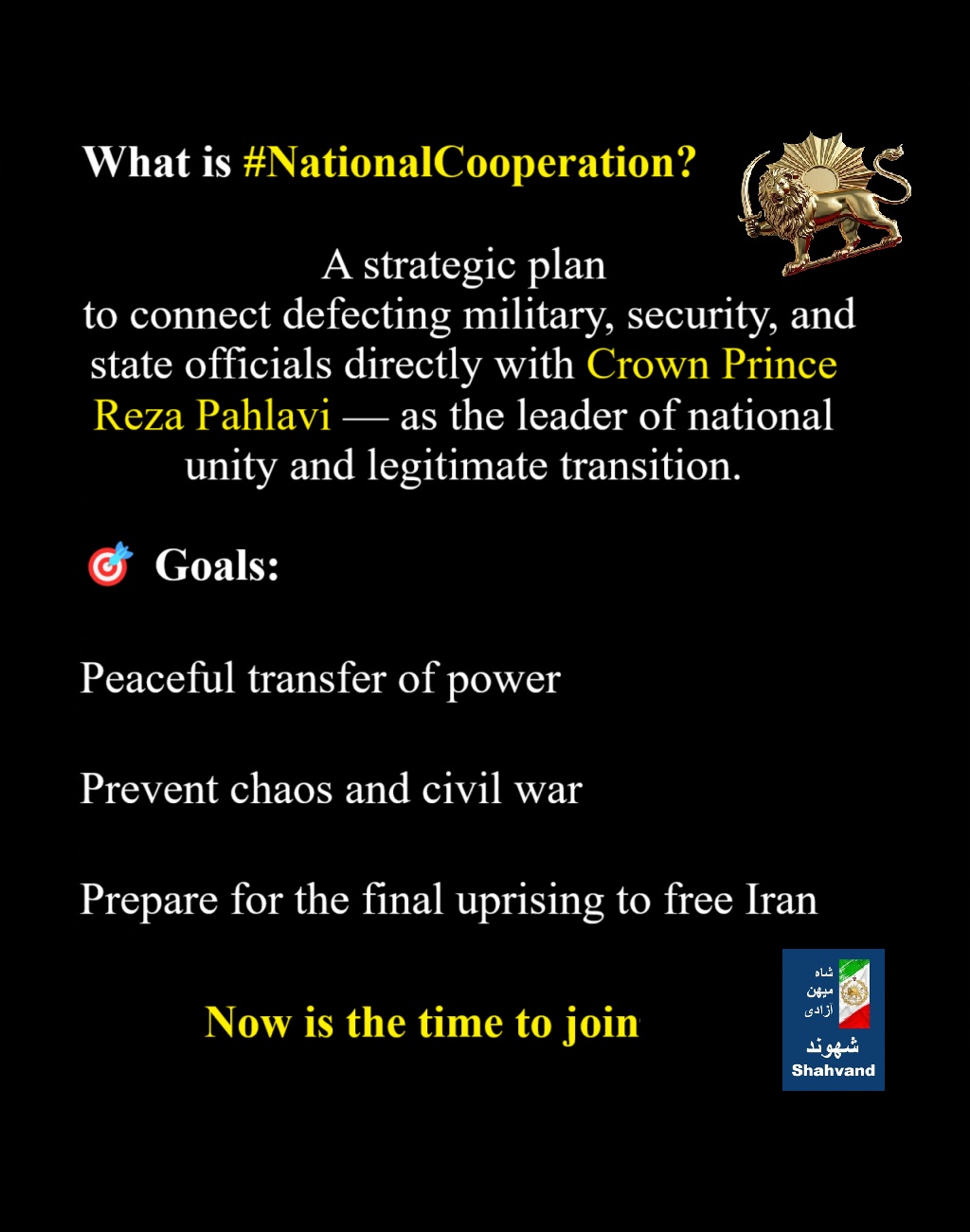 What is #NationalCooperation?

A strategic plan to connect defecting military, security, and state officials directly with Crown Prince Reza Pahlavi — as the leader of national unity and legitimate transition.

🎯 Goals:

Peaceful transfer of power

Prevent chaos and civil war

Prepare for the final uprising to free Iran

Now is the time to join

شاه
میهن
آزادی
شهوند
Shahvand